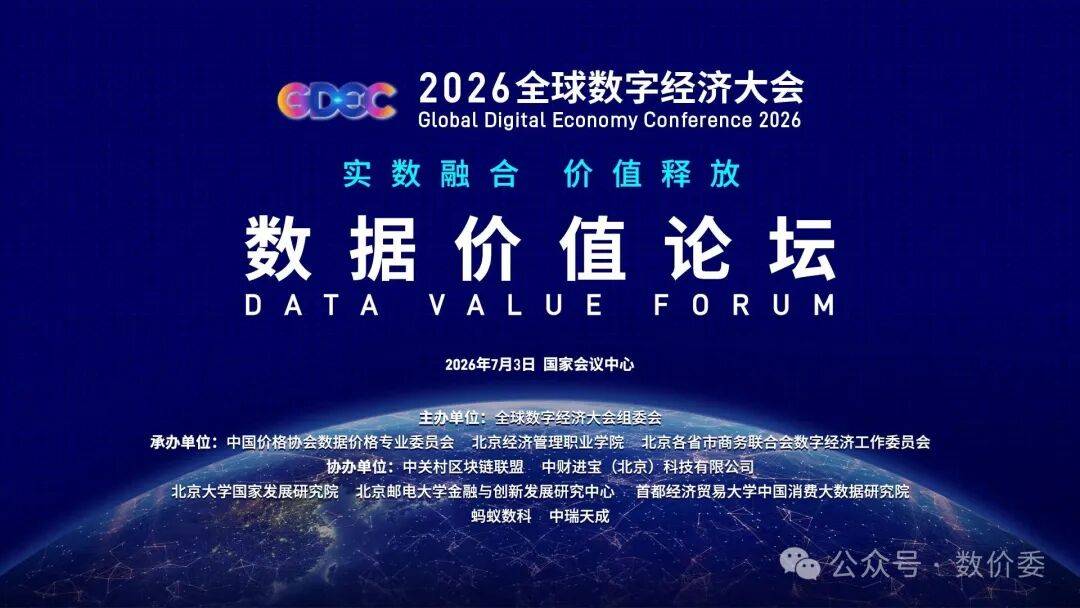 GDEC 2026全球数字经济大会
Global Digital Economy Conference 2026

实数融合 价值释放

数据价值论坛
DATA VALUE FORUM

2026年7月3日 国家会议中心

主办单位：全球数字经济大会组委会
承办单位：中国价格协会数据价格专业委员会 北京经济管理职业学院 北京各省市商务联合会数字经济工作委员会
协办单位：中关村区块链联盟 中财进宝（北京）科技有限公司
北京大学国家发展研究院 北京邮电大学金融与创新发展研究中心 首都经济贸易大学中国消费大数据研究院
蚂蚁数科 中瑞天成

公众号 · 数价委